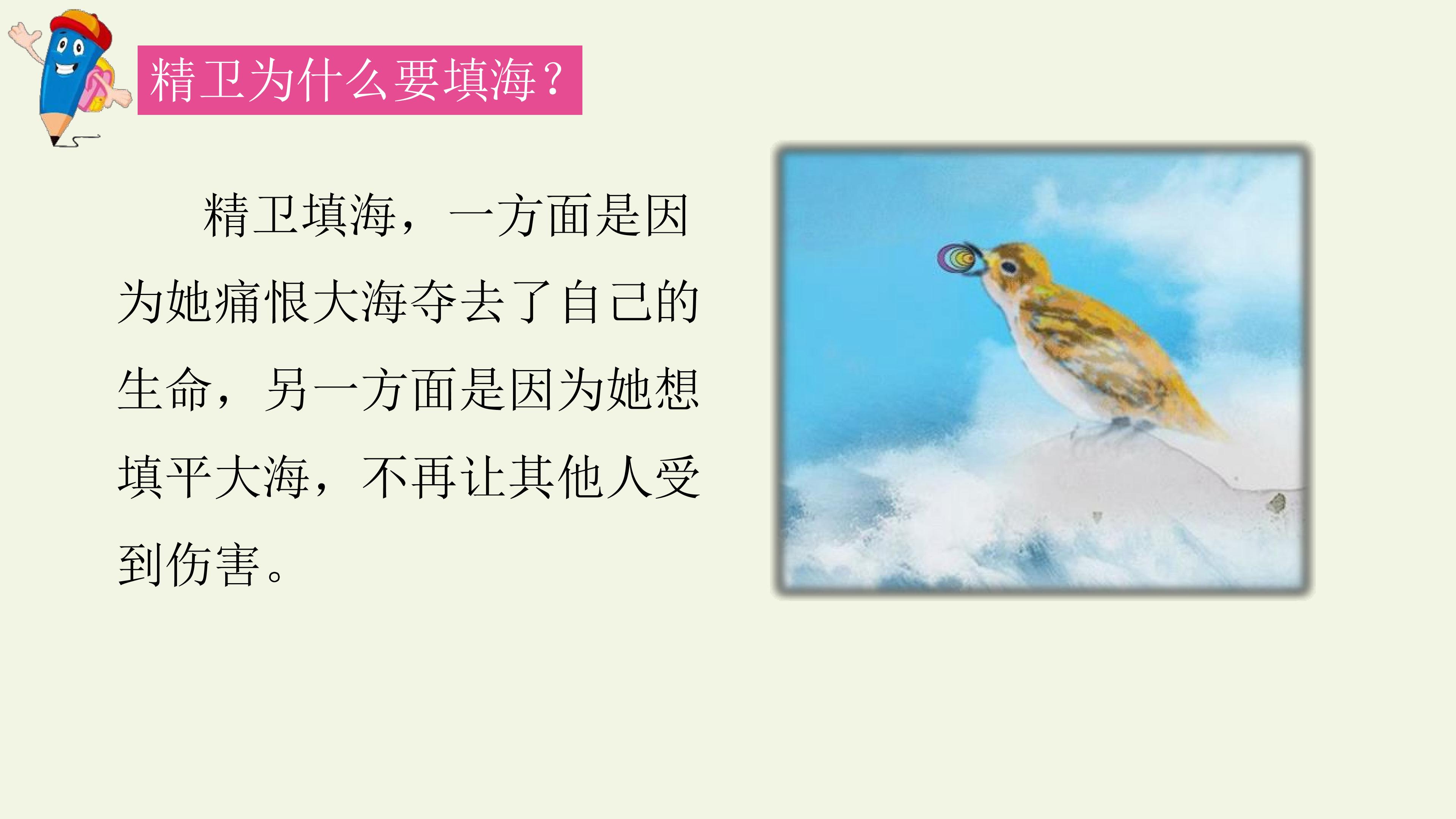 精卫为什么要填海？

精卫填海，一方面是因为她痛恨大海夺去了自己的生命，另一方面是因为她想填平大海，不再让其他人受到伤害。